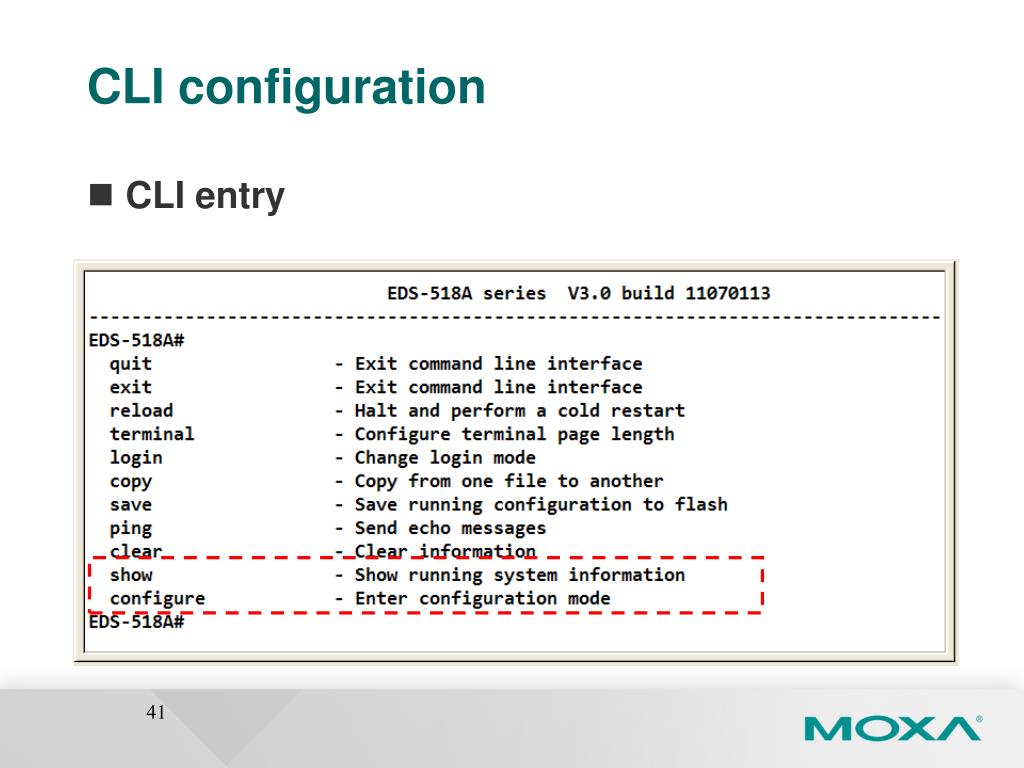 CLI configuration

■ CLI entry

EDS-518A series V3.0 build 11070113
--------------------------------------------------------------------------------
EDS-518A#
quit - Exit command line interface
exit - Exit command line interface
reload - Halt and perform a cold restart
terminal - Configure terminal page length
login - Change login mode
copy - Copy from one file to another
save - Save running configuration to flash
ping - Send echo messages
clear - Clear information
show - Show running system information
configure - Enter configuration mode
EDS-518A#

41

MOXA®